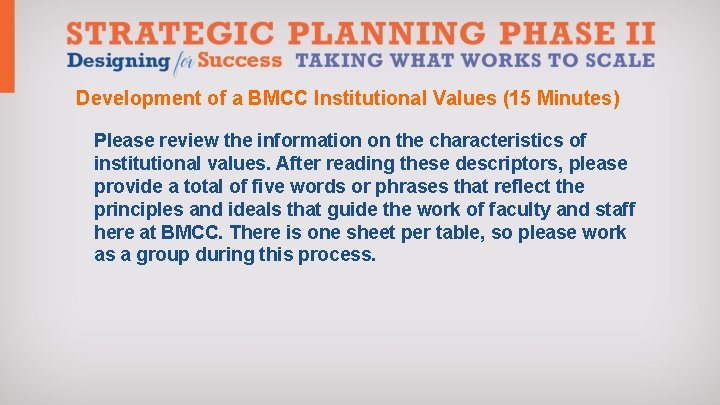 STRATEGIC PLANNING PHASE II
Designing for Success TAKING WHAT WORKS TO SCALE

Development of a BMCC Institutional Values (15 Minutes)

Please review the information on the characteristics of institutional values. After reading these descriptors, please provide a total of five words or phrases that reflect the principles and ideals that guide the work of faculty and staff here at BMCC. There is one sheet per table, so please work as a group during this process.